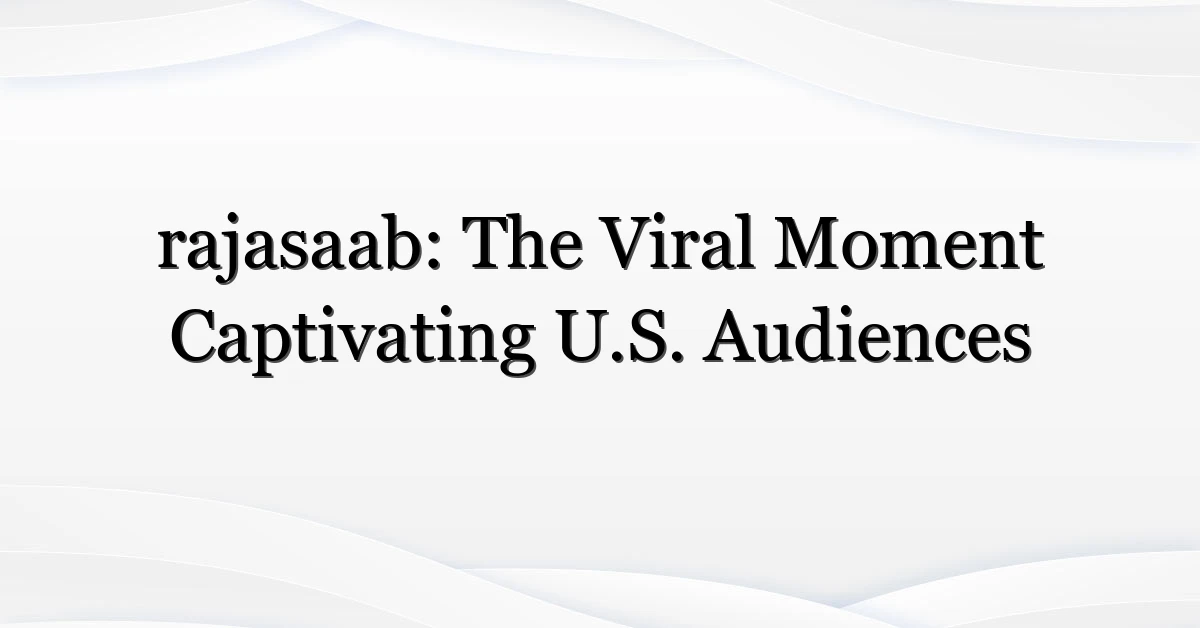 rajasaab: The Viral Moment Captivating U.S. Audiences